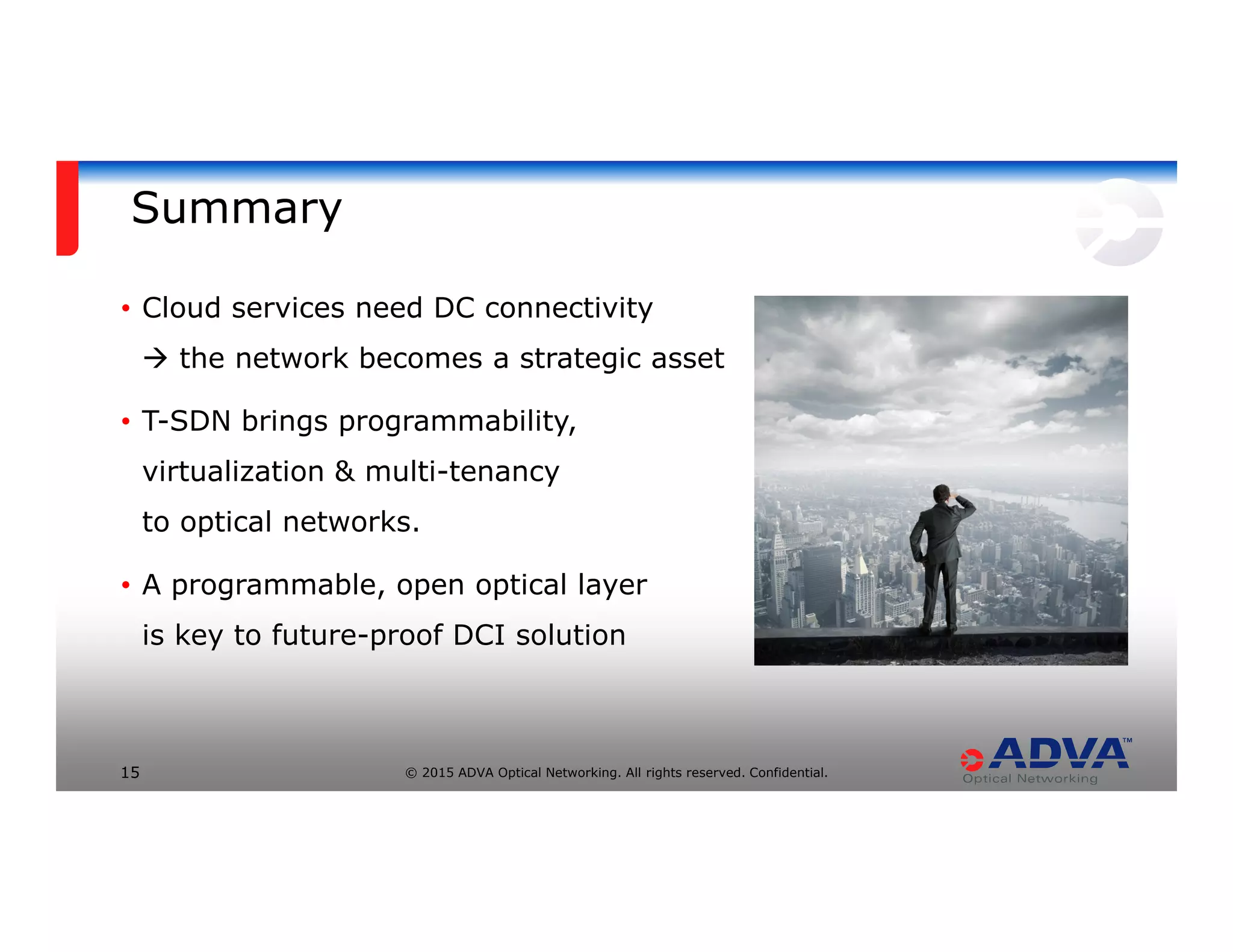 Summary

• Cloud services need DC connectivity
→ the network becomes a strategic asset

• T-SDN brings programmability, virtualization & multi-tenancy to optical networks.

• A programmable, open optical layer is key to future-proof DCI solution

15

© 2015 ADVA Optical Networking. All rights reserved. Confidential.

ADVA™
Optical Networking